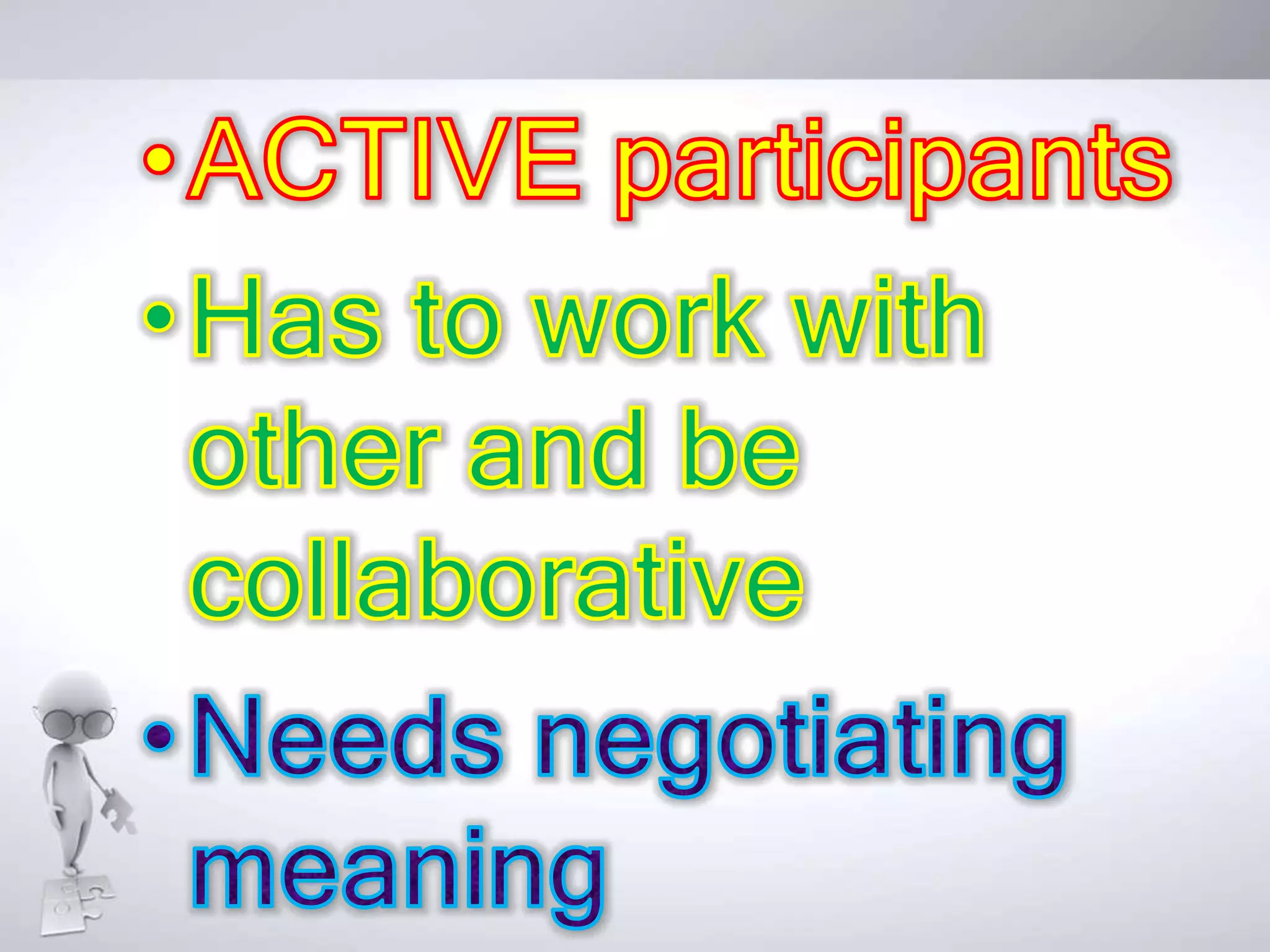 • ACTIVE participants

• Has to work with other and be collaborative

• Needs negotiating meaning